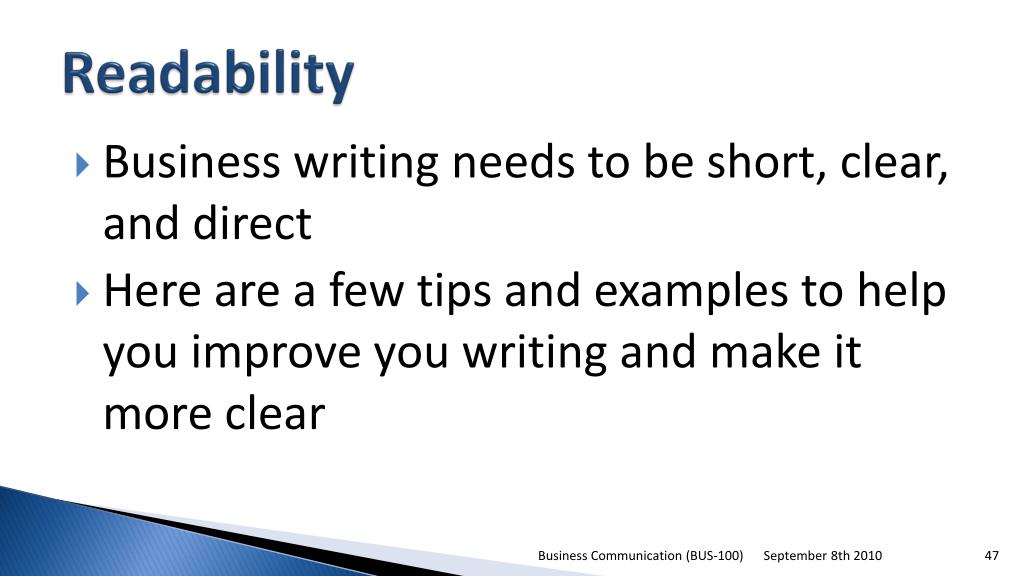 Readability

Business writing needs to be short, clear, and direct

Here are a few tips and examples to help you improve you writing and make it more clear

Business Communication (BUS-100) September 8th 2010 47